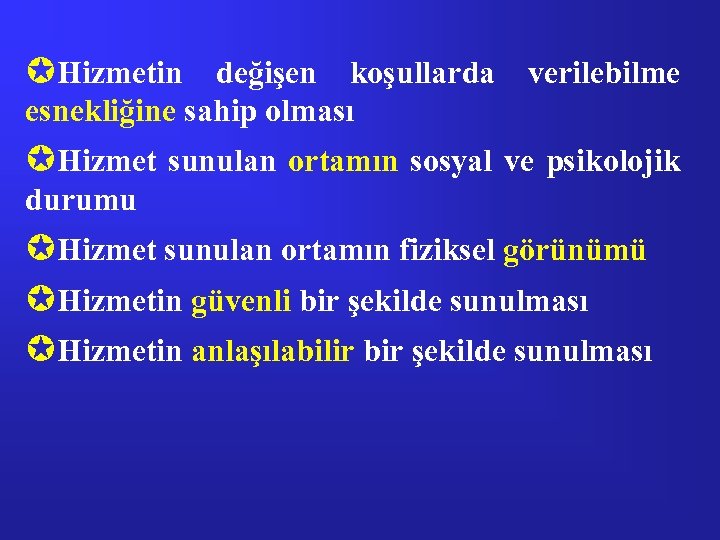 ✪Hizmetin değişen koşullarda verilebilme esnekliğine sahip olması

✪Hizmet sunulan ortamın sosyal ve psikolojik durumu

✪Hizmet sunulan ortamın fiziksel görünümü

✪Hizmetin güvenli bir şekilde sunulması

✪Hizmetin anlaşılabilir bir şekilde sunulması